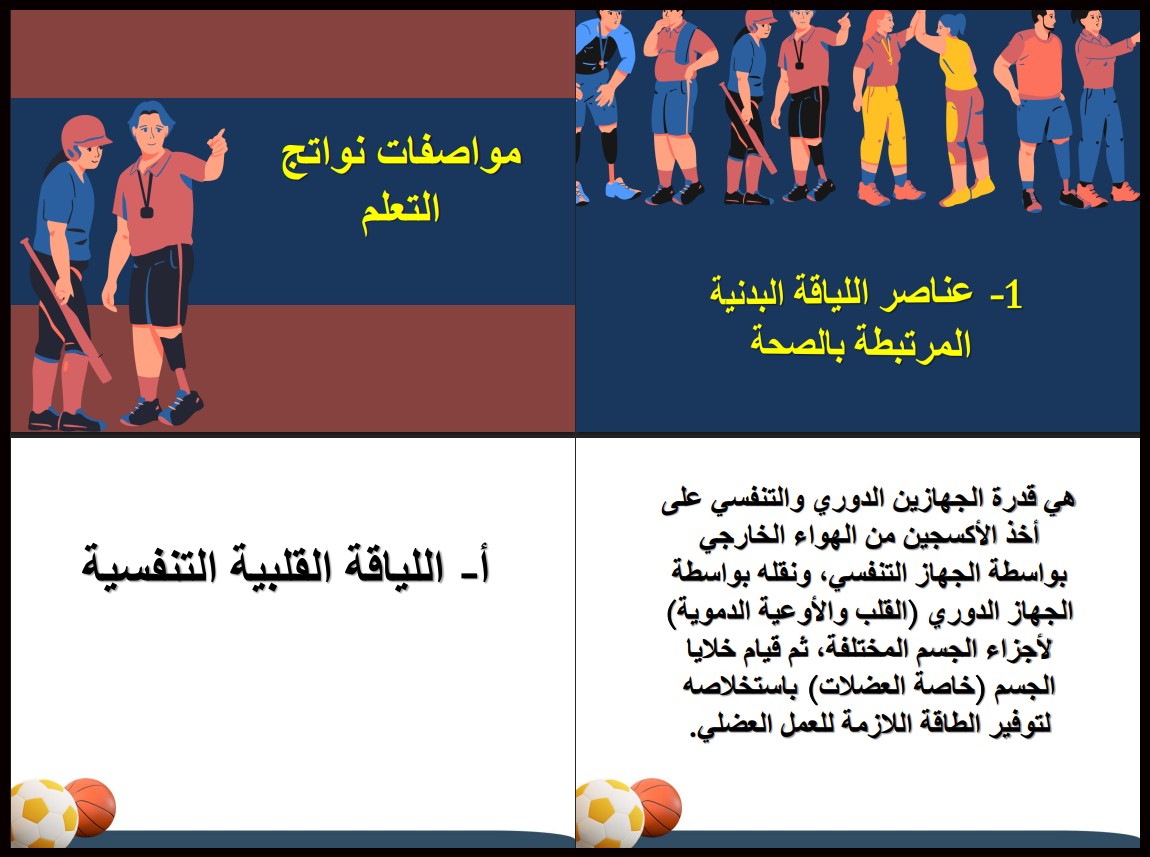 مواصفات نواتج التعلم

1- عناصر اللياقة البدنية المرتبطة بالصحة

أ- اللياقة القلبية التنفسية

هي قدرة الجهازين الدوري والتنفسي على أخذ الأكسجين من الهواء الخارجي بواسطة الجهاز التنفسي، ونقله بواسطة الجهاز الدوري (القلب والأوعية الدموية) لأجزاء الجسم المختلفة، ثم قيام خلايا الجسم (خاصة العضلات) باستخلاصه لتوفير الطاقة اللازمة للعمل العضلي.